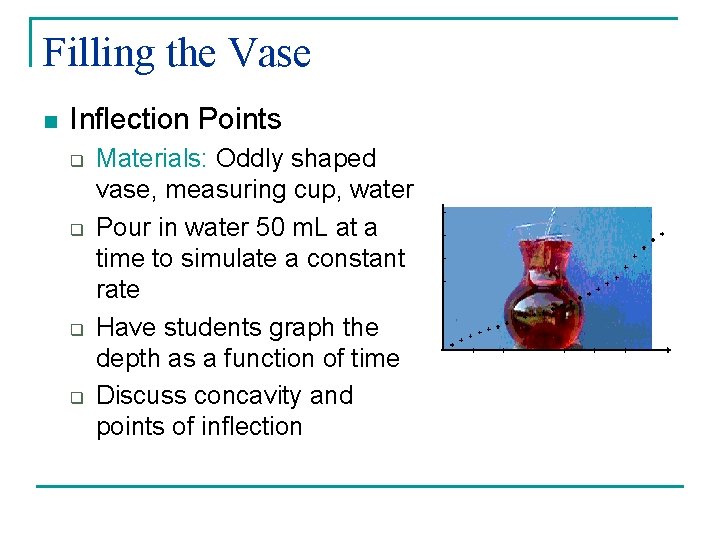 Filling the Vase

Inflection Points

Materials: Oddly shaped vase, measuring cup, water

Pour in water 50 mL at a time to simulate a constant rate

Have students graph the depth as a function of time

Discuss concavity and points of inflection